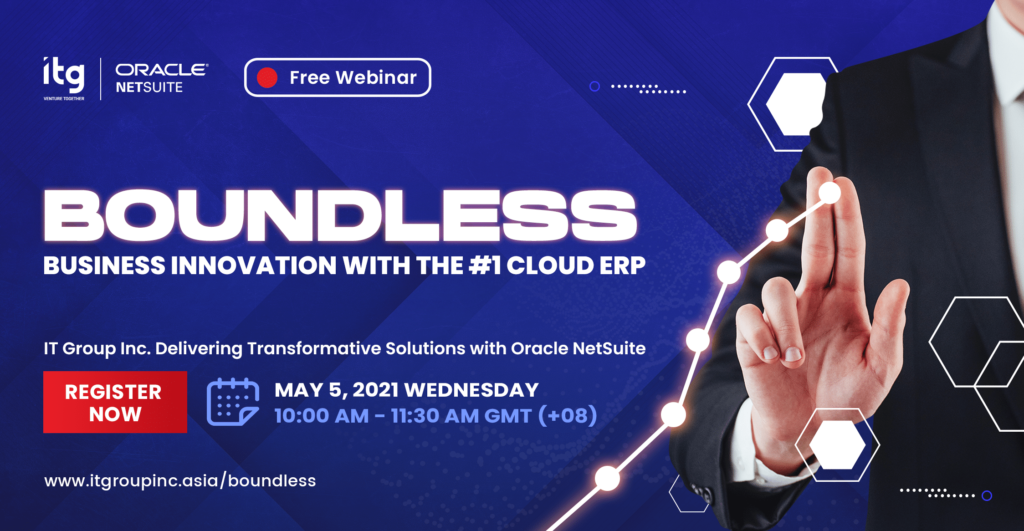 itg
VENTURE TOGETHER

ORACLE
NETSUITE

Free Webinar

BOUNDLESS
BUSINESS INNOVATION WITH THE #1 CLOUD ERP

IT Group Inc. Delivering Transformative Solutions with Oracle NetSuite

REGISTER NOW

MAY 5, 2021 WEDNESDAY
10:00 AM - 11:30 AM GMT (+08)

www.itgroupinc.asia/boundless